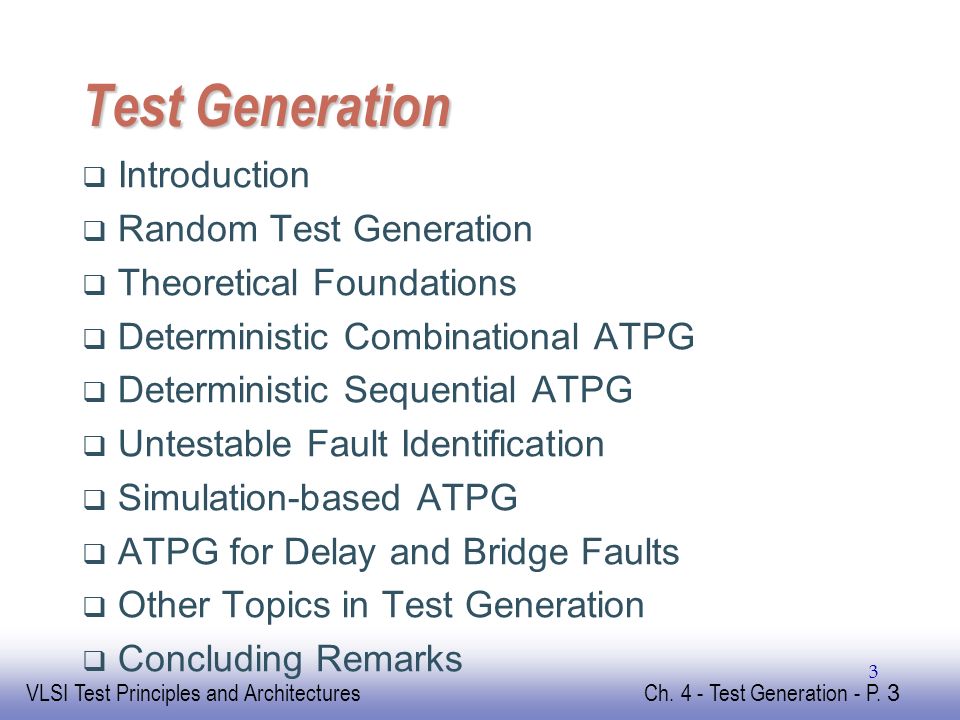 Test Generation

❑ Introduction
❑ Random Test Generation
❑ Theoretical Foundations
❑ Deterministic Combinational ATPG
❑ Deterministic Sequential ATPG
❑ Untestable Fault Identification
❑ Simulation-based ATPG
❑ ATPG for Delay and Bridge Faults
❑ Other Topics in Test Generation
❑ Concluding Remarks

3

VLSI Test Principles and Architectures

Ch. 4 - Test Generation - P. 3